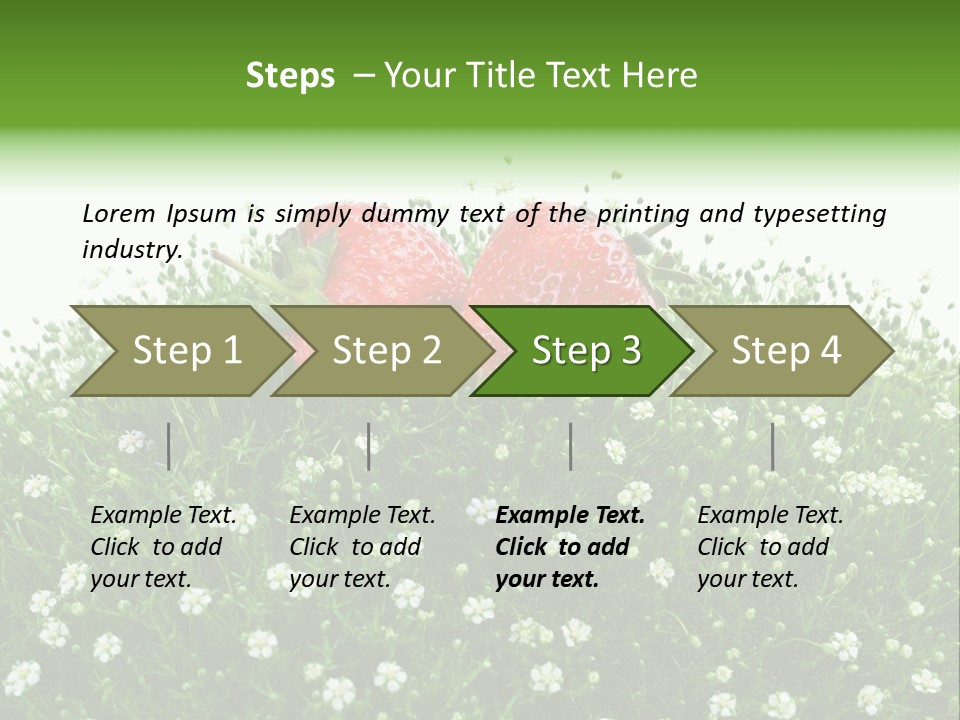 Steps – Your Title Text Here

Lorem Ipsum is simply dummy text of the printing and typesetting industry.

Step 1

Step 2

Step 3

Step 4

Example Text. Click to add your text.

Example Text. Click to add your text.

Example Text. Click to add your text.

Example Text. Click to add your text.